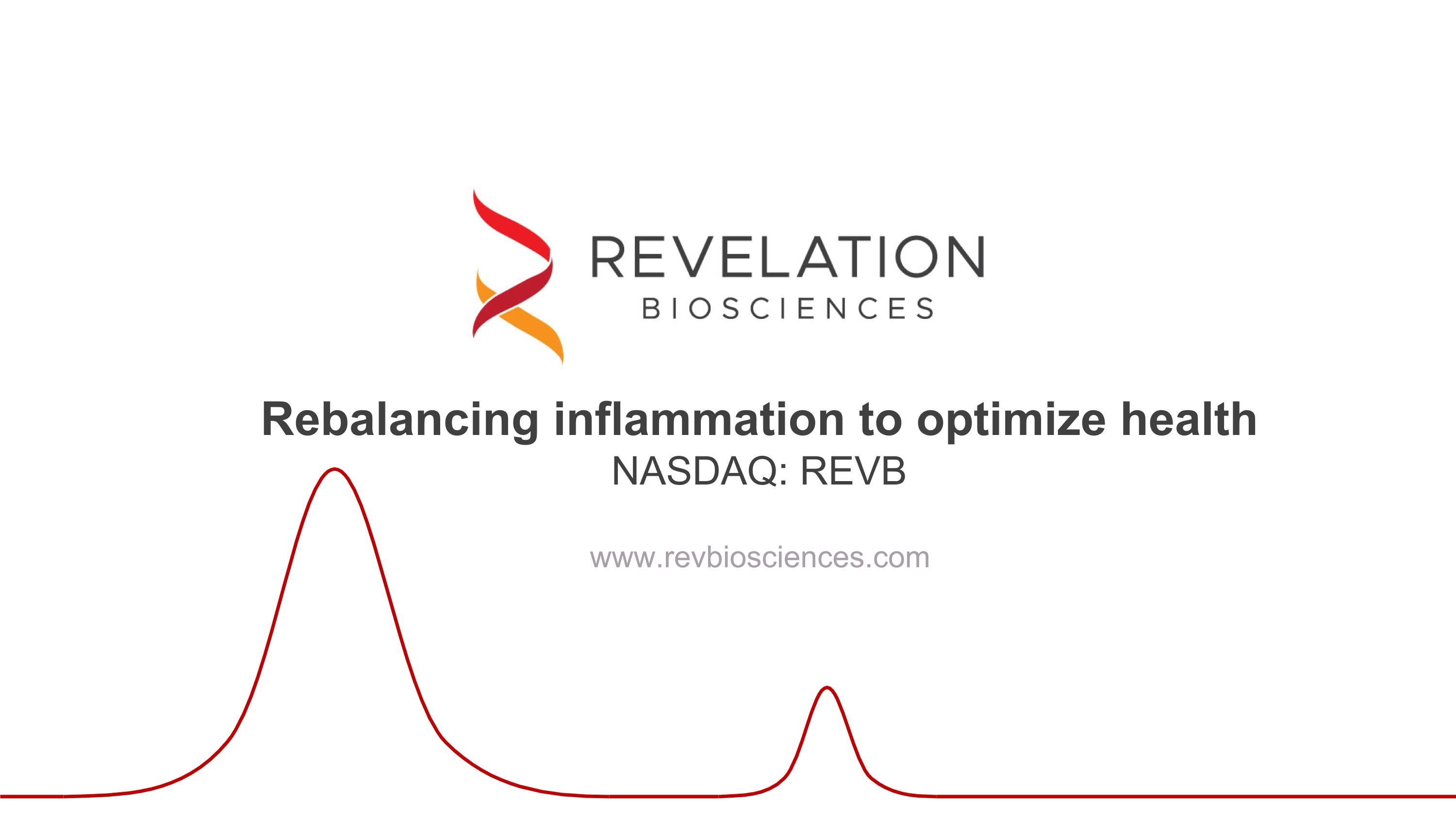 REVELATION
BIOSCIENCES

Rebalancing inflammation to optimize health
NASDAQ: REVB

www.revbiosciences.com